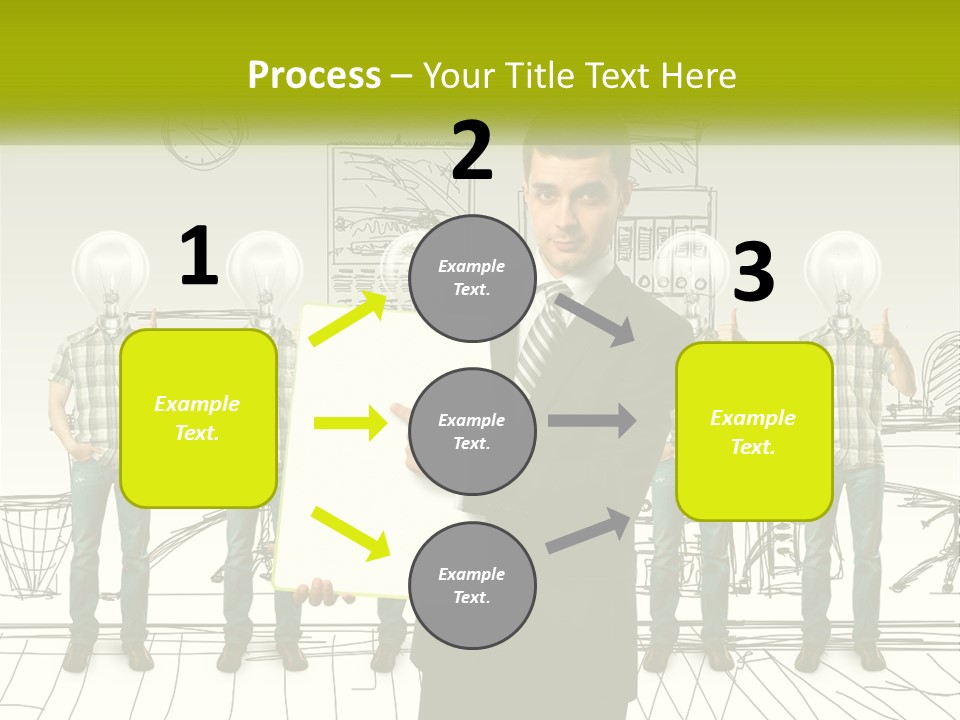 Process – Your Title Text Here

1

Example Text.

2

Example Text.

Example Text.

Example Text.

3

Example Text.